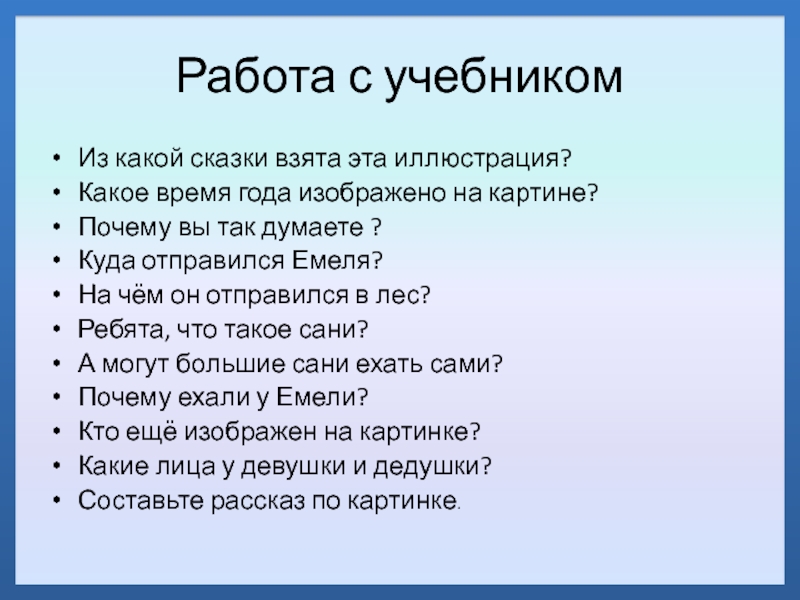 Работа с учебником

• Из какой сказки взята эта иллюстрация?
• Какое время года изображено на картине?
• Почему вы так думаете ?
• Куда отправился Емеля?
• На чём он отправился в лес?
• Ребята, что такое сани?
• А могут большие сани ехать сами?
• Почему ехали у Емели?
• Кто ещё изображен на картинке?
• Какие лица у девушки и дедушки?
• Составьте рассказ по картинке.